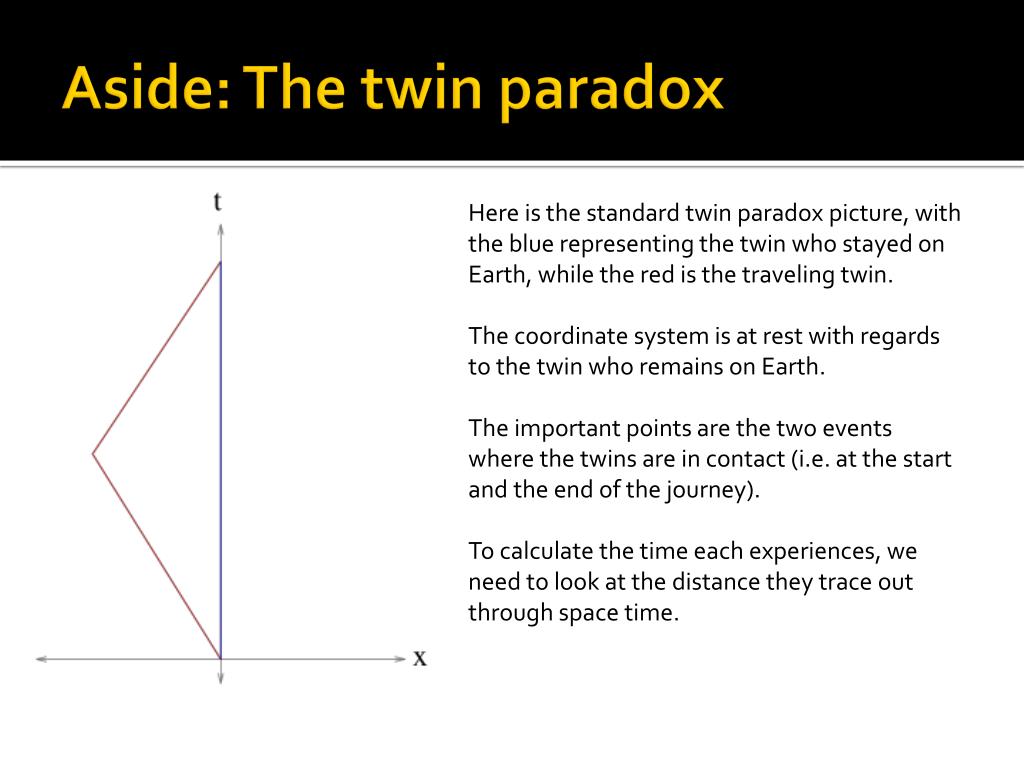 Aside: The twin paradox

t

x

Here is the standard twin paradox picture, with the blue representing the twin who stayed on Earth, while the red is the traveling twin.

The coordinate system is at rest with regards to the twin who remains on Earth.

The important points are the two events where the twins are in contact (i.e. at the start and the end of the journey).

To calculate the time each experiences, we need to look at the distance they trace out through space time.